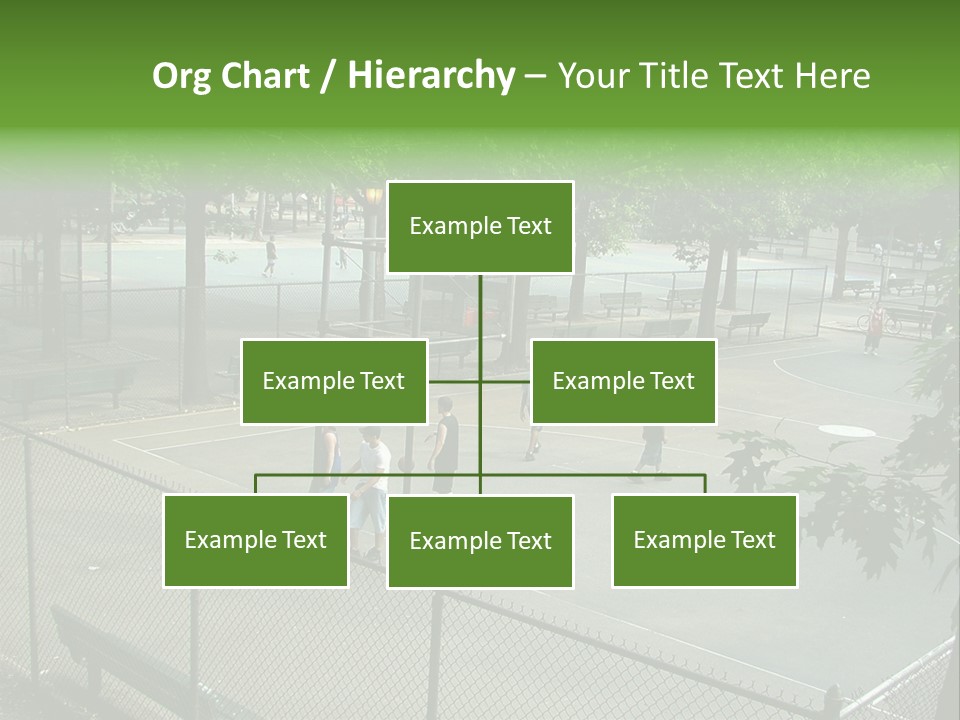 Org Chart / Hierarchy – Your Title Text Here

Example Text

Example Text

Example Text

Example Text

Example Text

Example Text